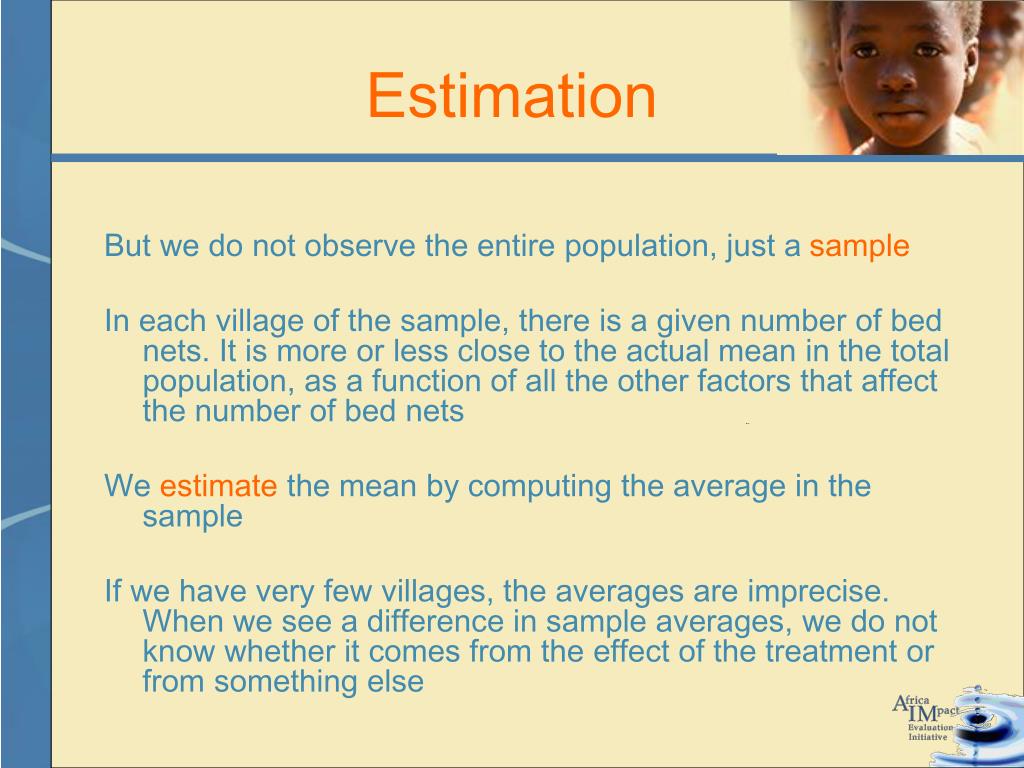 Estimation

But we do not observe the entire population, just a sample

In each village of the sample, there is a given number of bed nets. It is more or less close to the actual mean in the total population, as a function of all the other factors that affect the number of bed nets

We estimate the mean by computing the average in the sample

If we have very few villages, the averages are imprecise. When we see a difference in sample averages, we do not know whether it comes from the effect of the treatment or from something else

Africa IMpact Evaluation Initiative